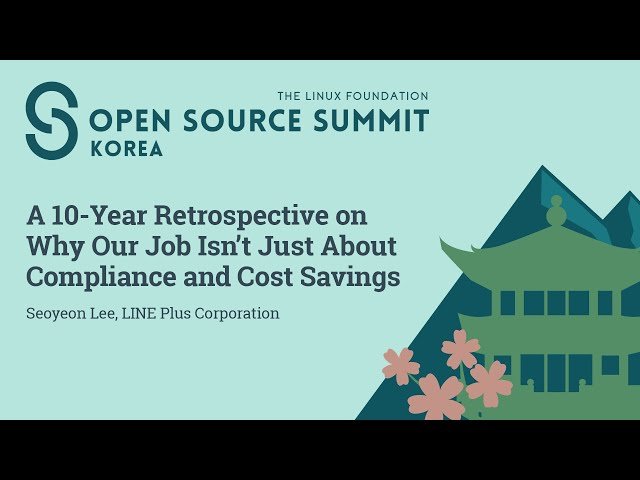 THE LINUX FOUNDATION
OPEN SOURCE SUMMIT
KOREA

A 10-Year Retrospective on Why Our Job Isn't Just About Compliance and Cost Savings

Seoyeon Lee, LINE Plus Corporation